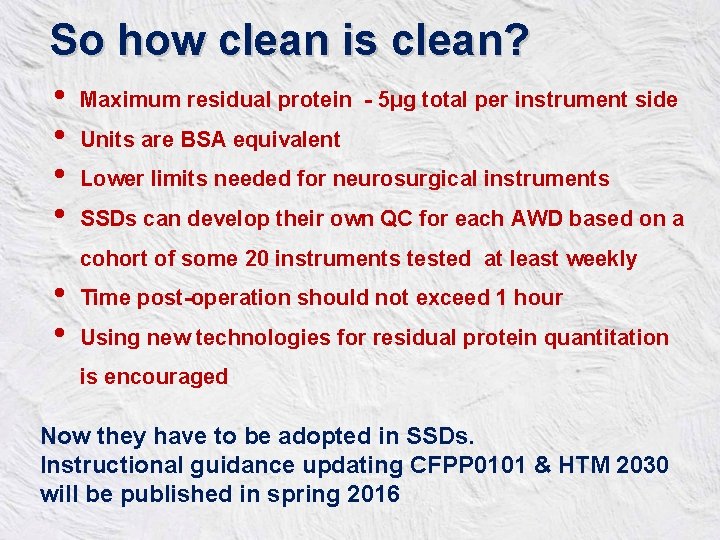 So how clean is clean?

• Maximum residual protein - 5µg total per instrument side
• Units are BSA equivalent
• Lower limits needed for neurosurgical instruments
• SSDs can develop their own QC for each AWD based on a cohort of some 20 instruments tested at least weekly
• Time post-operation should not exceed 1 hour
• Using new technologies for residual protein quantitation is encouraged

Now they have to be adopted in SSDs.
Instructional guidance updating CFPP0101 & HTM 2030 will be published in spring 2016